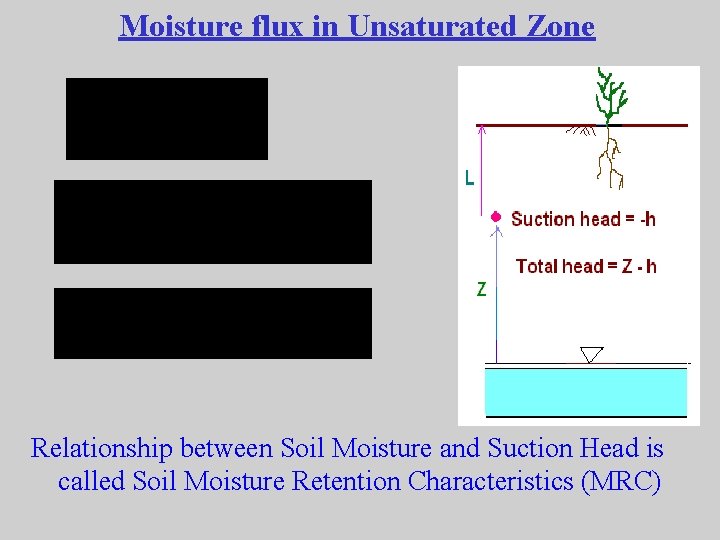 Moisture flux in Unsaturated Zone

L

Suction head = -h

Total head = Z - h

Z

Relationship between Soil Moisture and Suction Head is called Soil Moisture Retention Characteristics (MRC)